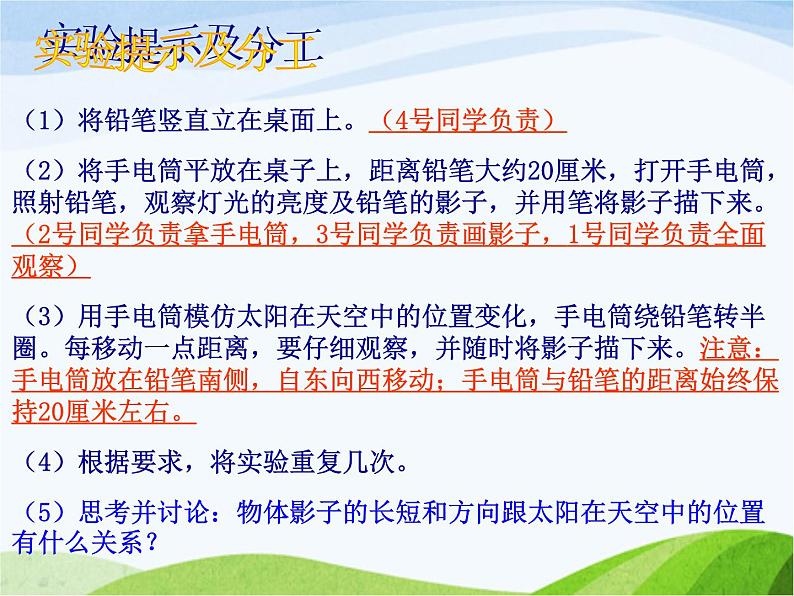 实验提示及分工

（1）将铅笔竖直立在桌面上。（4号同学负责）

（2）将手电筒平放在桌子上，距离铅笔大约20厘米，打开手电筒，照射铅笔，观察灯光的亮度及铅笔的影子，并用笔将影子描下来。（2号同学负责拿手电筒，3号同学负责画影子，1号同学负责全面观察）

（3）用手电筒模仿太阳在天空中的位置变化，手电筒绕铅笔转半圈。每移动一点距离，要仔细观察，并随时将影子描下来。注意：手电筒放在铅笔南侧，自东向西移动；手电筒与铅笔的距离始终保持20厘米左右。

（4）根据要求，将实验重复几次。

（5）思考并讨论：物体影子的长短和方向跟太阳在天空中的位置有什么关系？